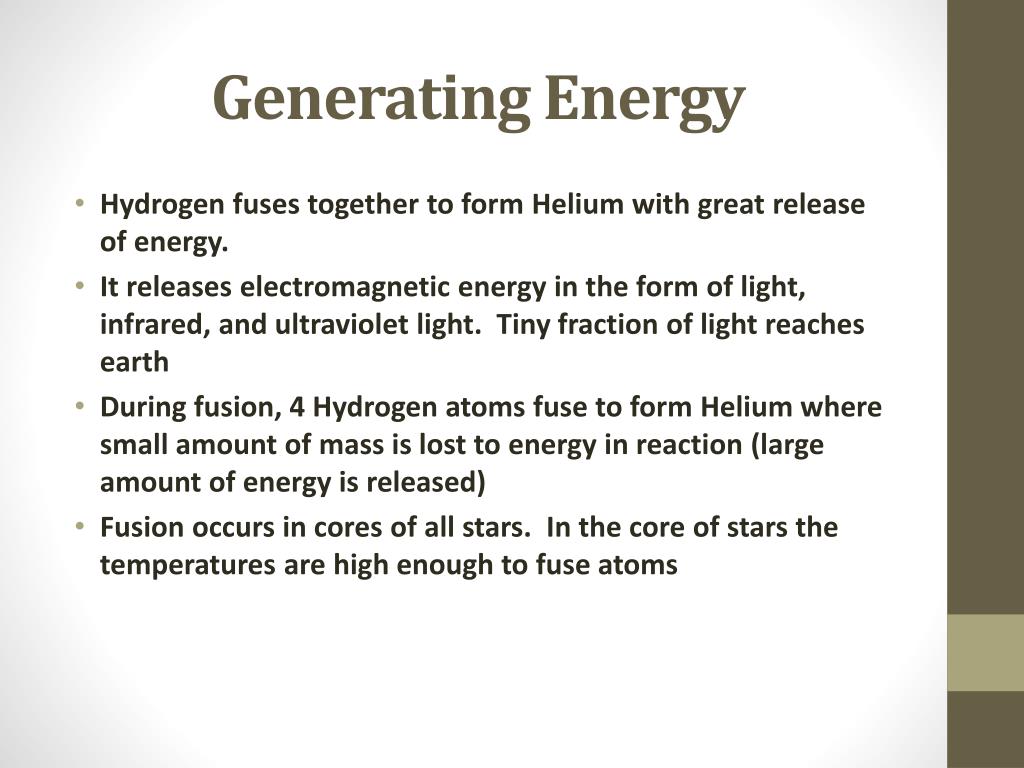 Generating Energy

• Hydrogen fuses together to form Helium with great release of energy.
• It releases electromagnetic energy in the form of light, infrared, and ultraviolet light. Tiny fraction of light reaches earth
• During fusion, 4 Hydrogen atoms fuse to form Helium where small amount of mass is lost to energy in reaction (large amount of energy is released)
• Fusion occurs in cores of all stars. In the core of stars the temperatures are high enough to fuse atoms